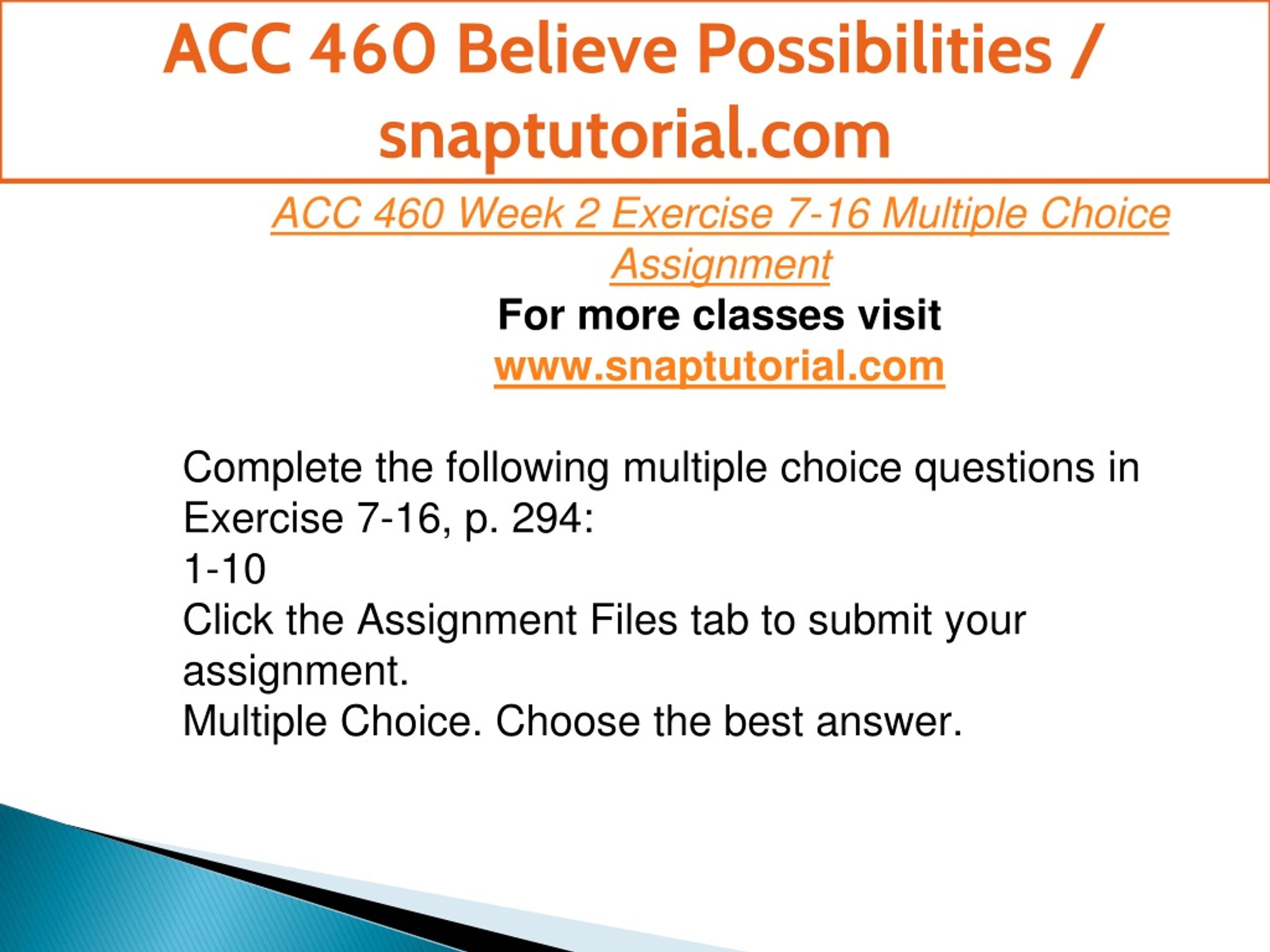 ACC 460 Believe Possibilities / snaptutorial.com

ACC 460 Week 2 Exercise 7-16 Multiple Choice Assignment

For more classes visit
www.snaptutorial.com

Complete the following multiple choice questions in Exercise 7-16, p. 294:
1-10
Click the Assignment Files tab to submit your assignment.
Multiple Choice. Choose the best answer.